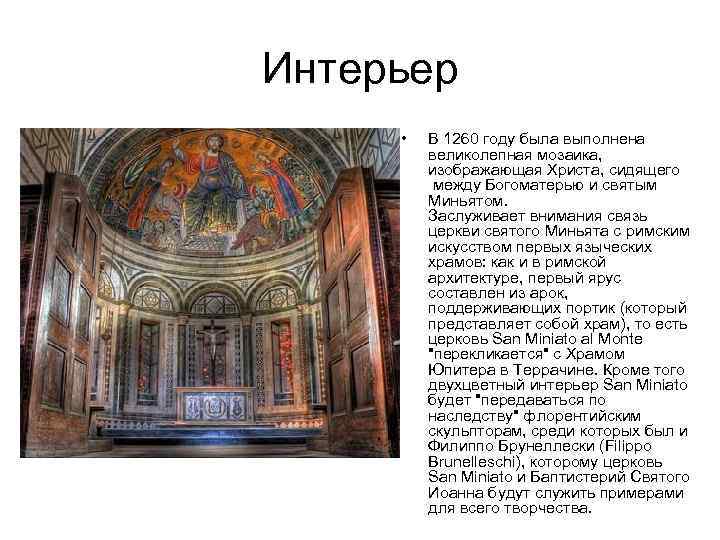 Интерьер

• В 1260 году была выполнена великолепная мозаика, изображающая Христа, сидящего между Богоматерью и святым Миньятом.
Заслуживает внимания связь церкви святого Миньята с римским искусством первых языческих храмов: как и в римской архитектуре, первый ярус составлен из арок, поддерживающих портик (который представляет собой храм), то есть церковь San Miniato al Monte "перекликается" с Храмом Юпитера в Террачине. Кроме того двухцветный интерьер San Miniato будет "передаваться по наследству" флорентийским скульпторам, среди которых был и Филиппо Брунеллески (Filippo Brunelleschi), которому церковь San Miniato и Баптистерий Святого Иоанна будут служить примерами для всего творчества.